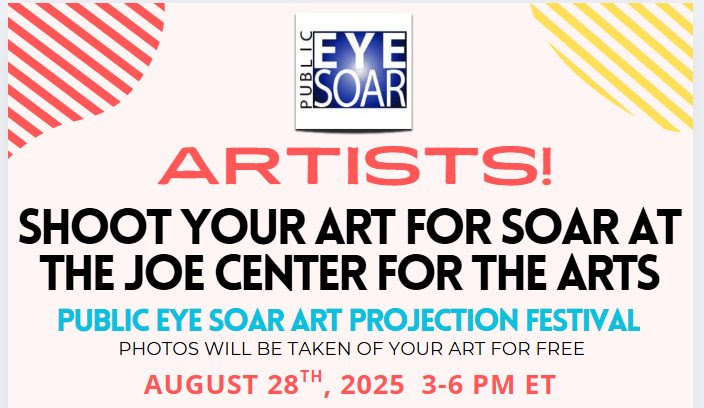 PUBLIC EYE SOAR

ARTISTS!

SHOOT YOUR ART FOR SOAR AT THE JOE CENTER FOR THE ARTS

PUBLIC EYE SOAR ART PROJECTION FESTIVAL

PHOTOS WILL BE TAKEN OF YOUR ART FOR FREE

AUGUST 28$^{TH}$, 2025 3-6 PM ET